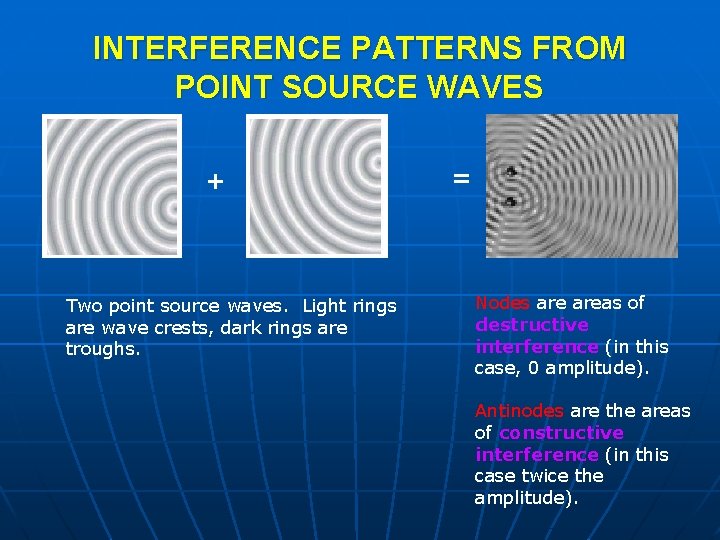 INTERFERENCE PATTERNS FROM POINT SOURCE WAVES

+

=

Two point source waves. Light rings are wave crests, dark rings are troughs.

Nodes are areas of destructive interference (in this case, 0 amplitude).

Antinodes are the areas of constructive interference (in this case twice the amplitude).